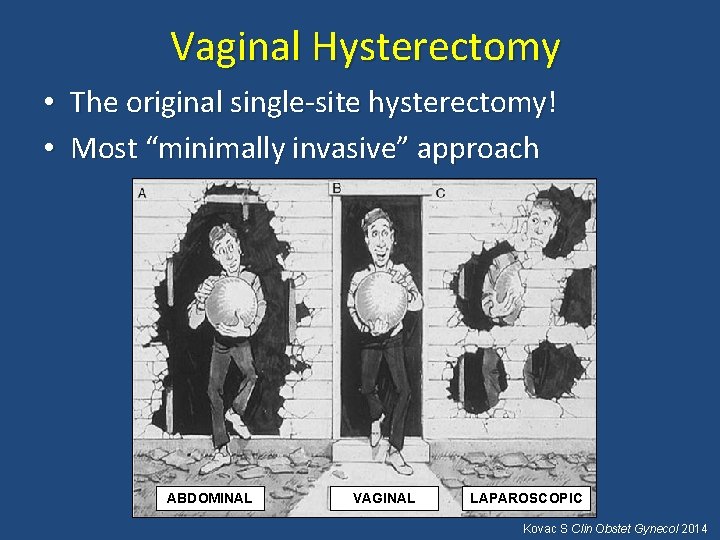 Vaginal Hysterectomy

• The original single-site hysterectomy!

• Most “minimally invasive” approach

A

B

C

ABDOMINAL

VAGINAL

LAPAROSCOPIC

Kovac S Clin Obstet Gynecol 2014